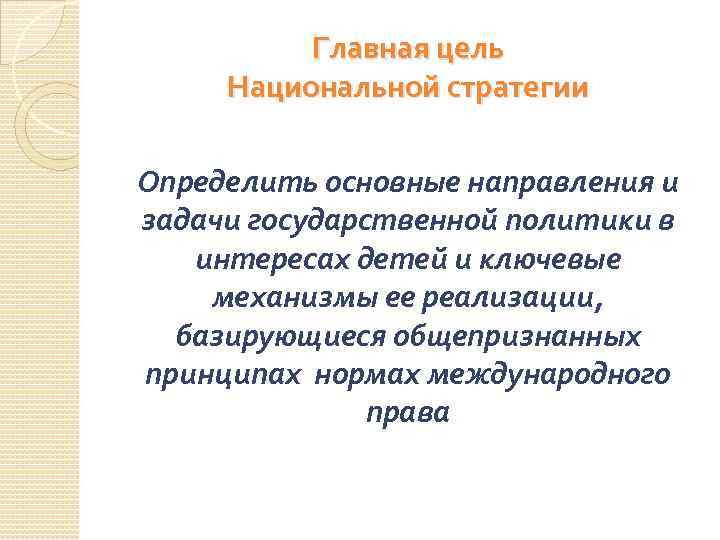 Главная цель
Национальной стратегии

Определить основные направления и задачи государственной политики в интересах детей и ключевые механизмы ее реализации, базирующиеся общепризнанных принципах нормах международного права